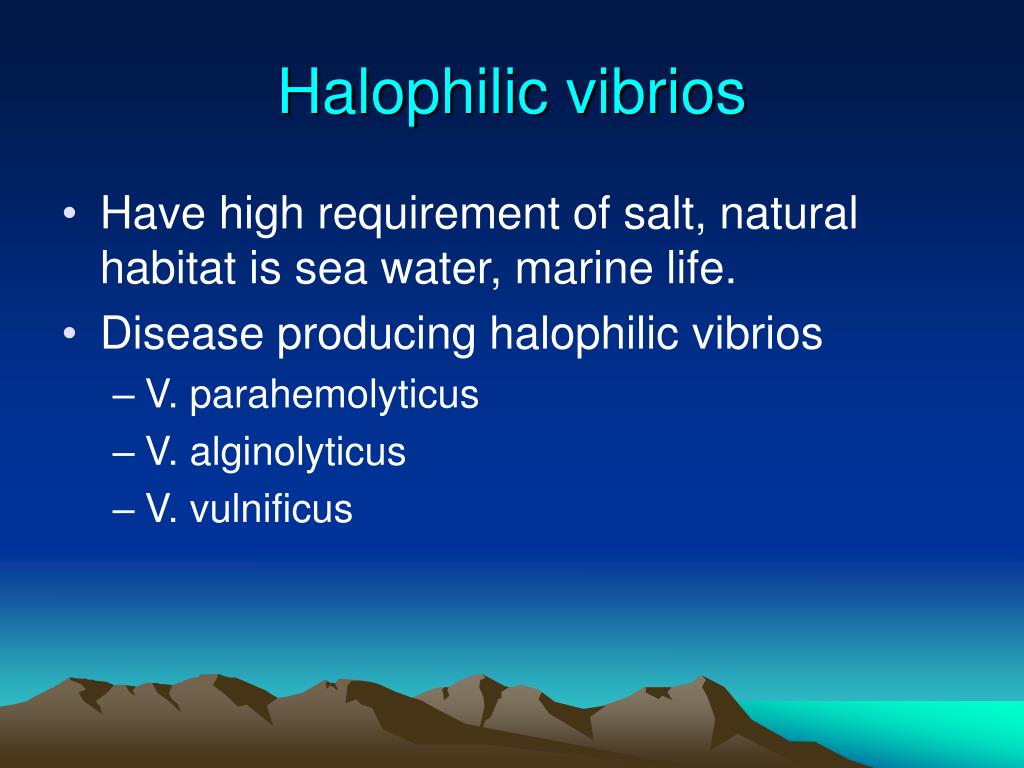 Halophilic vibrios

• Have high requirement of salt, natural habitat is sea water, marine life.
• Disease producing halophilic vibrios
– V. parahemolyticus
– V. alginolyticus
– V. vulnificus